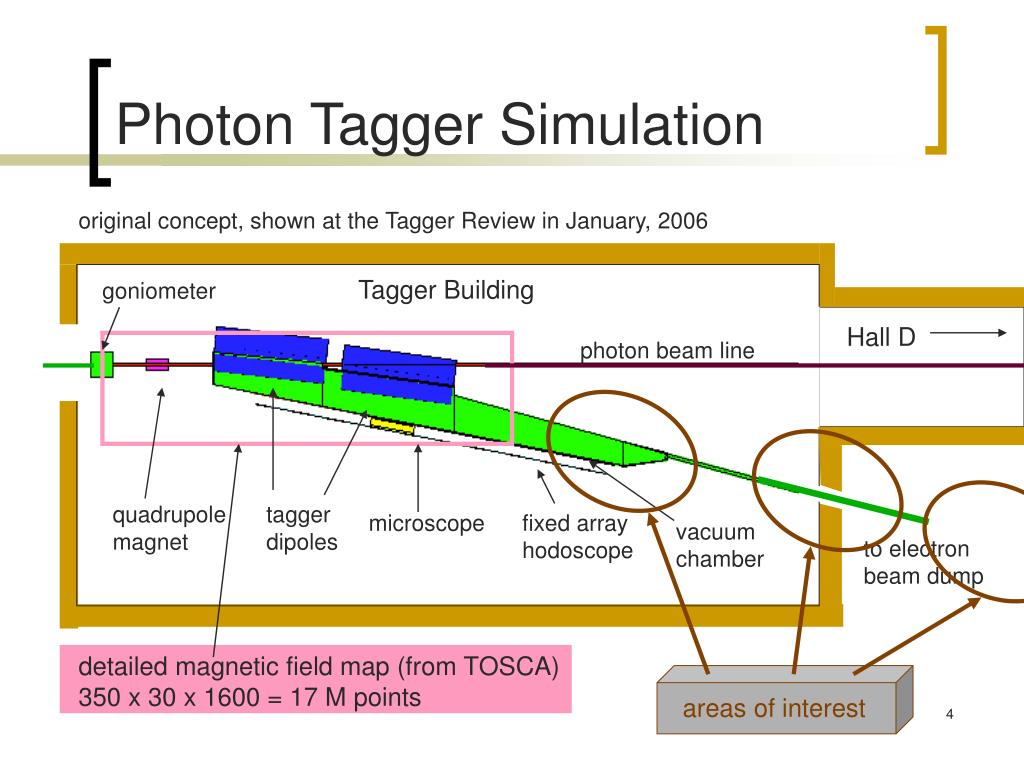 Photon Tagger Simulation

original concept, shown at the Tagger Review in January, 2006

goniometer

Tagger Building

Hall D

photon beam line

quadrupole magnet

tagger dipoles

microscope

fixed array hodoscope

vacuum chamber

to electron beam dump

detailed magnetic field map (from TOSCA)
350 x 30 x 1600 = 17 M points

areas of interest

4